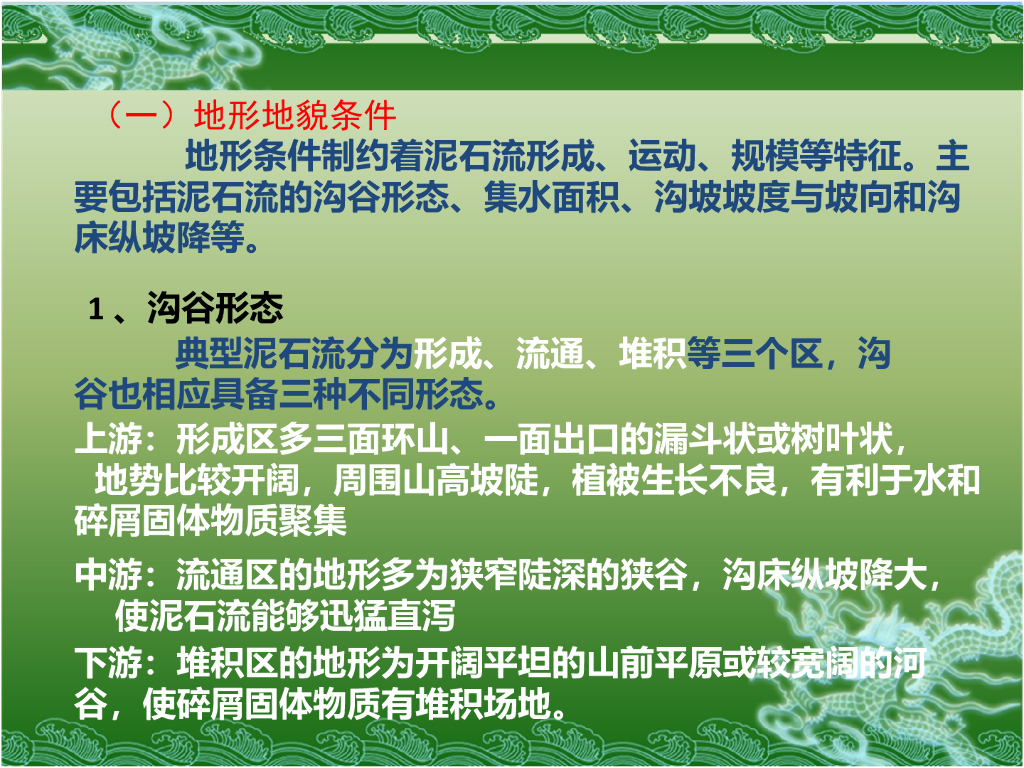 （一）地形地貌条件

地形条件制约着泥石流形成、运动、规模等特征。主要包括泥石流的沟谷形态、集水面积、沟坡坡度与坡向和沟床纵坡降等。

1 、沟谷形态

典型泥石流分为形成、流通、堆积等三个区，沟谷也相应具备三种不同形态。

上游：形成区多三面环山、一面出口的漏斗状或树叶状，地势比较开阔，周围山高坡陡，植被生长不良，有利于水和碎屑固体物质聚集

中游：流通区的地形多为狭窄陡深的狭谷，沟床纵坡降大，使泥石流能够迅猛直泻

下游：堆积区的地形为开阔平坦的山前平原或较宽阔的河谷，使碎屑固体物质有堆积场地。